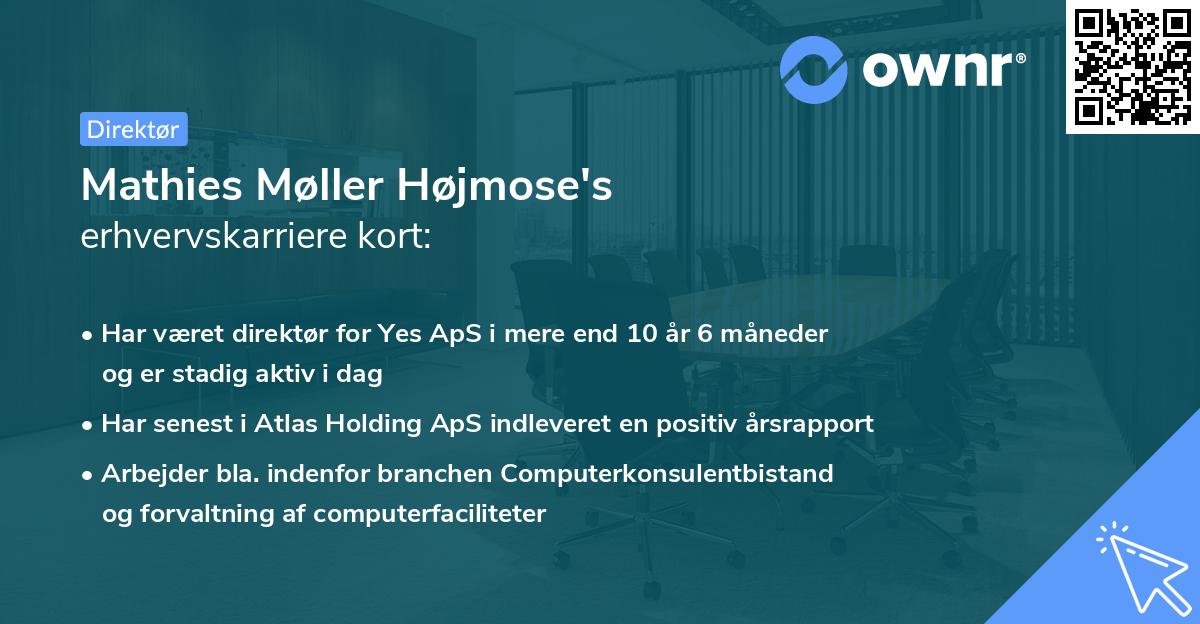 ownr®

Direktør

Mathies Møller Højmose's
erhvervskarriere kort:

• Har været direktør for Yes ApS i mere end 10 år 6 måneder og er stadig aktiv i dag

• Har senest i Atlas Holding ApS indleveret en positiv årsrapport

• Arbejder bla. indenfor branchen Computerkonsulentbistand og forvaltning af computerfaciliteter